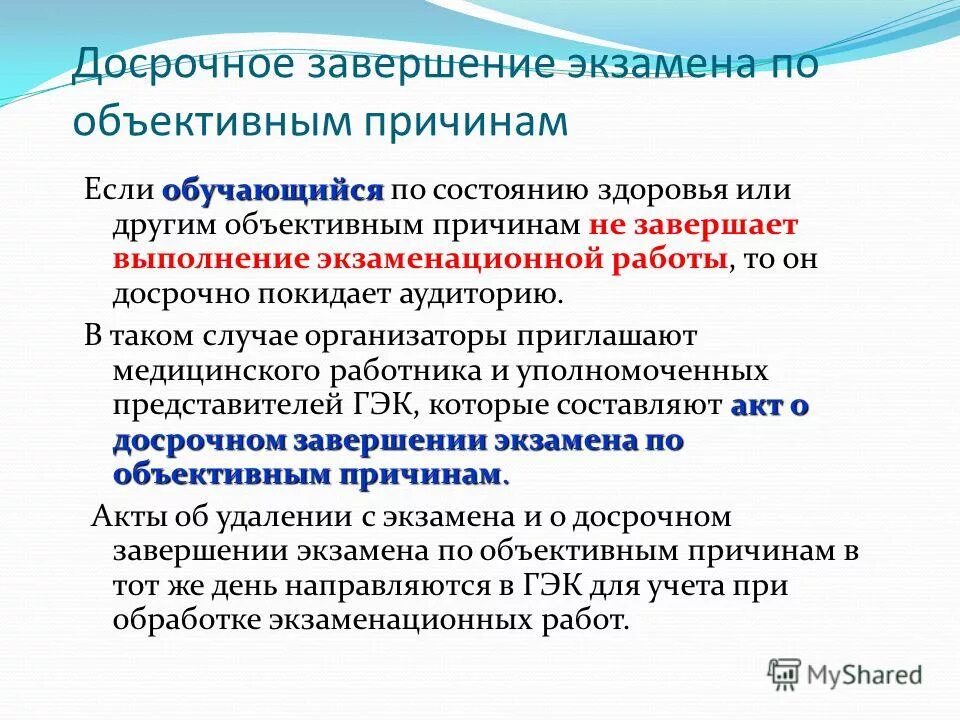 Досрочное завершение экзамена по объективным причинам

Если обучающийся по состоянию здоровья или другим объективным причинам не завершает выполнение экзаменационной работы, то он досрочно покидает аудиторию.

В таком случае организаторы приглашают медицинского работника и уполномоченных представителей ГЭК, которые составляют акт о досрочном завершении экзамена по объективным причинам.

Акты об удалении с экзамена и о досрочном завершении экзамена по объективным причинам в тот же день направляются в ГЭК для учета при обработке экзаменационных работ.

MyShared